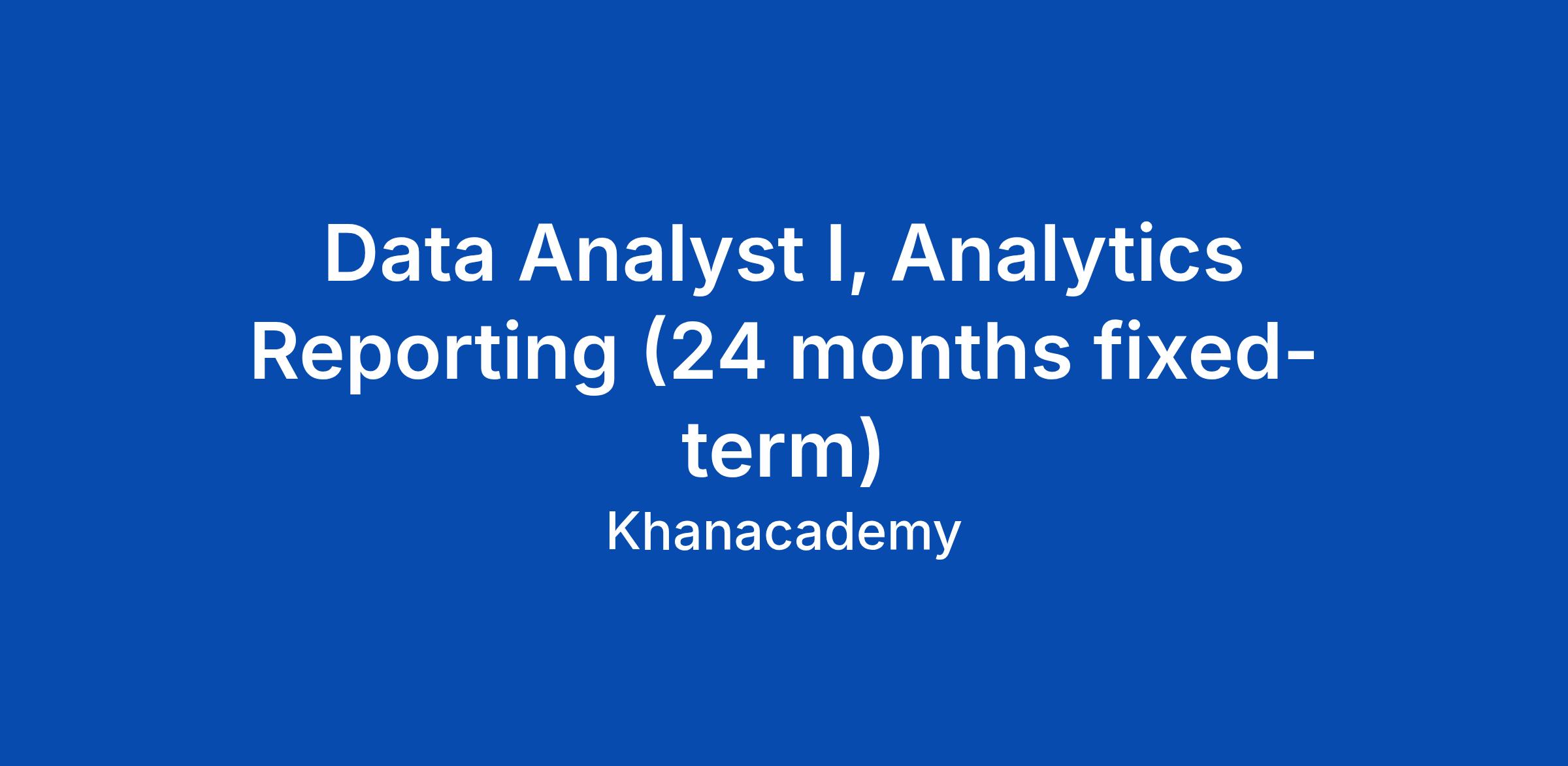 Data Analyst I, Analytics Reporting (24 months fixed-term)

Khanacademy